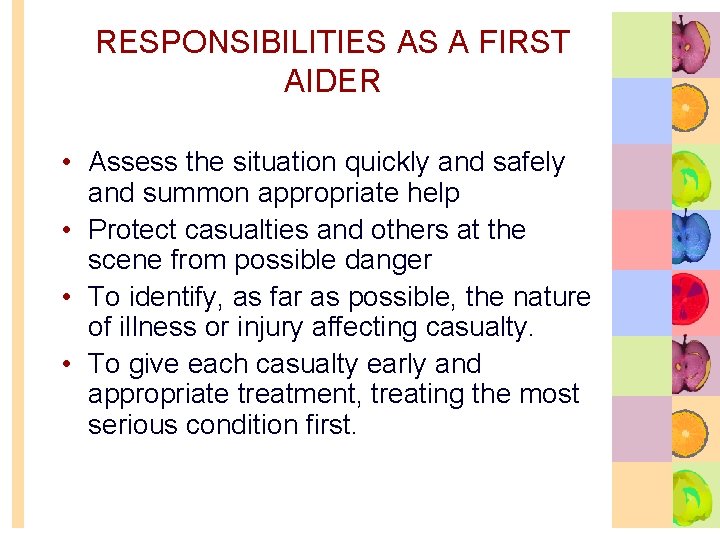 RESPONSIBILITIES AS A FIRST AIDER

• Assess the situation quickly and safely and summon appropriate help
• Protect casualties and others at the scene from possible danger
• To identify, as far as possible, the nature of illness or injury affecting casualty.
• To give each casualty early and appropriate treatment, treating the most serious condition first.